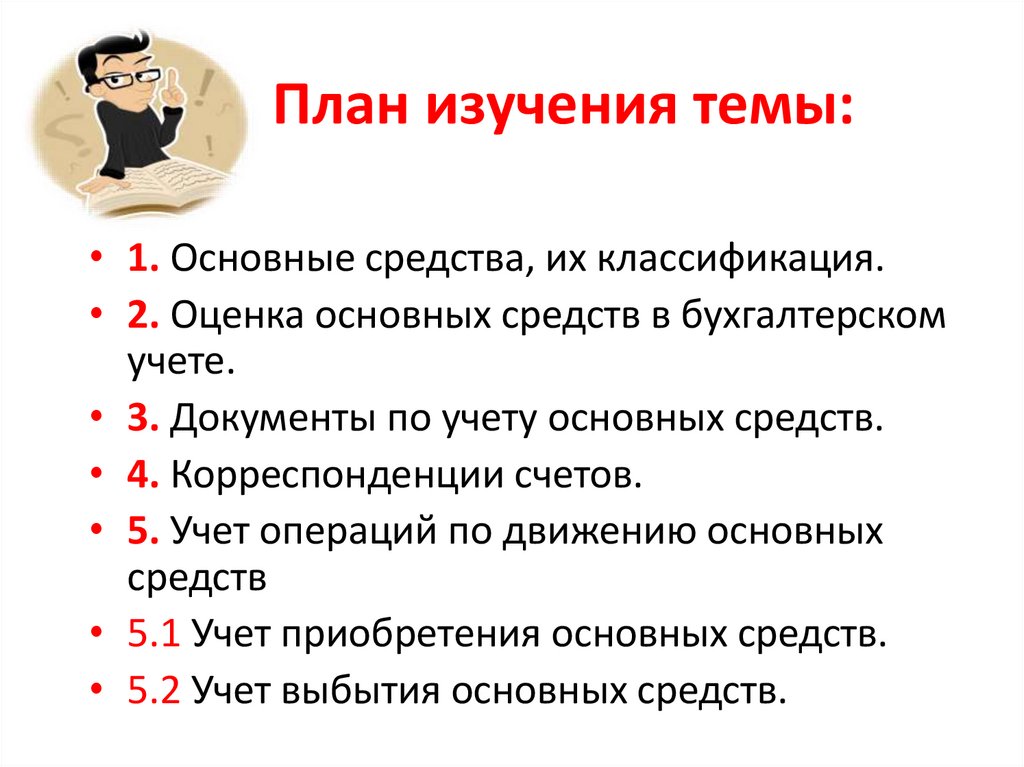 План изучения темы:

• 1. Основные средства, их классификация.
• 2. Оценка основных средств в бухгалтерском учете.
• 3. Документы по учету основных средств.
• 4. Корреспонденции счетов.
• 5. Учет операций по движению основных средств
• 5.1 Учет приобретения основных средств.
• 5.2 Учет выбытия основных средств.